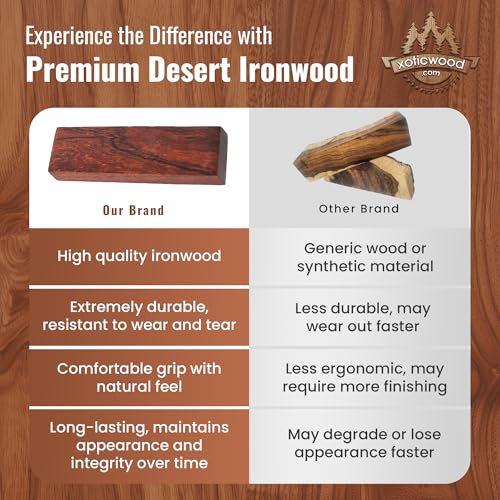 Experience the Difference with
Premium Desert Ironwood

xoticwood
.com

| Our Brand | Other Brand |
|---|---|
| High quality ironwood | Generic wood or synthetic material |
| Extremely durable, resistant to wear and tear | Less durable, may wear out faster |
| Comfortable grip with natural feel | Less ergonomic, may require more finishing |
| Long-lasting, maintains appearance and integrity over time | May degrade or lose appearance faster |